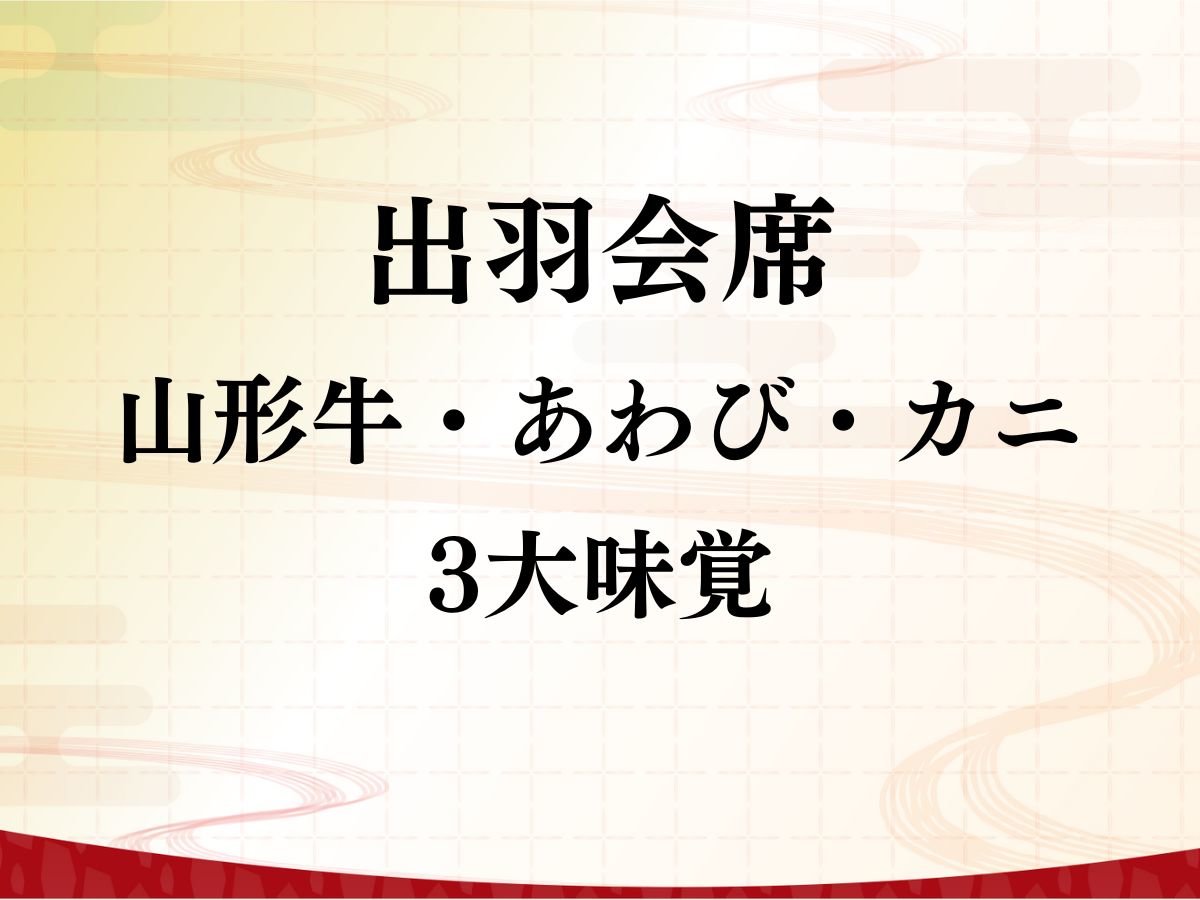 出羽会席
山形牛・あわび・カニ
3大味覚